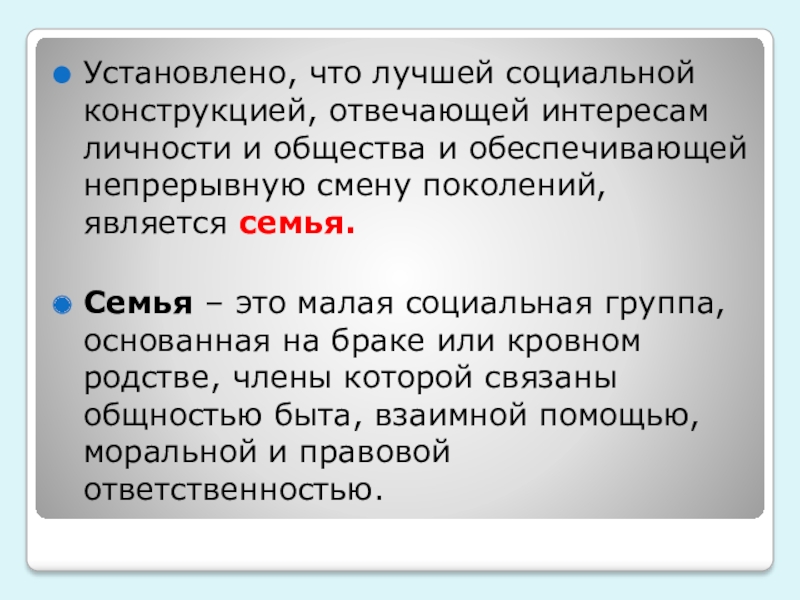 Установлено, что лучшей социальной конструкцией, отвечающей интересам личности и общества и обеспечивающей непрерывную смену поколений, является семья.

Семья – это малая социальная группа, основанная на браке или кровном родстве, члены которой связаны общностью быта, взаимной помощью, моральной и правовой ответственностью.